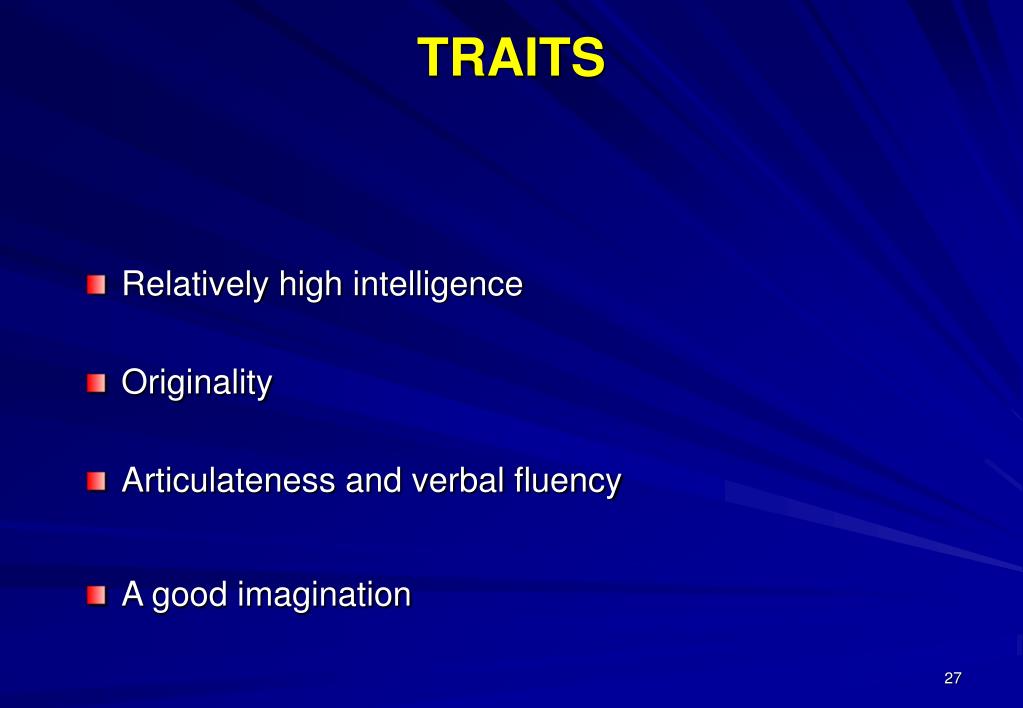 TRAITS

Relatively high intelligence

Originality

Articulateness and verbal fluency

A good imagination

27